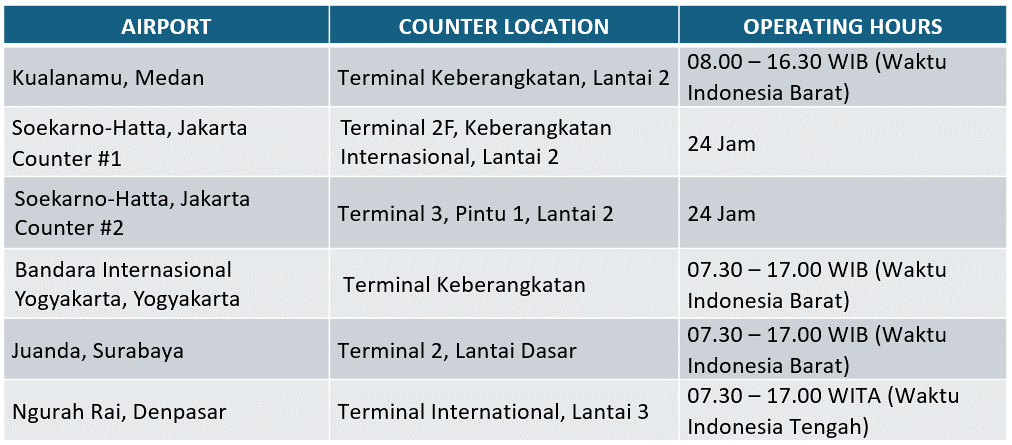 | AIRPORT | COUNTER LOCATION | OPERATING HOURS |
|---|---|---|
| Kualanamu, Medan | Terminal Keberangkatan, Lantai 2 | 08.00 – 16.30 WIB (Waktu Indonesia Barat) |
| Soekarno-Hatta, Jakarta Counter #1 | Terminal 2F, Keberangkatan Internasional, Lantai 2 | 24 Jam |
| Soekarno-Hatta, Jakarta Counter #2 | Terminal 3, Pintu 1, Lantai 2 | 24 Jam |
| Bandara Internasional Yogyakarta, Yogyakarta | Terminal Keberangkatan | 07.30 – 17.00 WIB (Waktu Indonesia Barat) |
| Juanda, Surabaya | Terminal 2, Lantai Dasar | 07.30 – 17.00 WIB (Waktu Indonesia Barat) |
| Ngurah Rai, Denpasar | Terminal International, Lantai 3 | 07.30 – 17.00 WITA (Waktu Indonesia Tengah) |